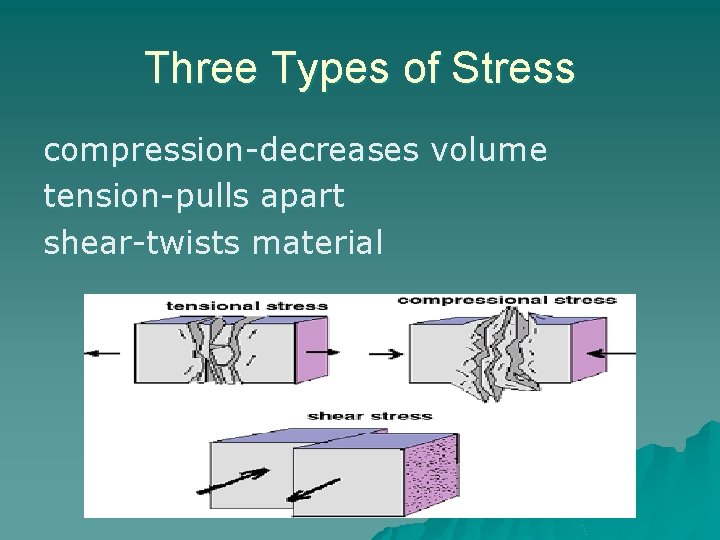 Three Types of Stress

compression-decreases volume
tension-pulls apart
shear-twists material

tensional stress
compressional stress
shear stress